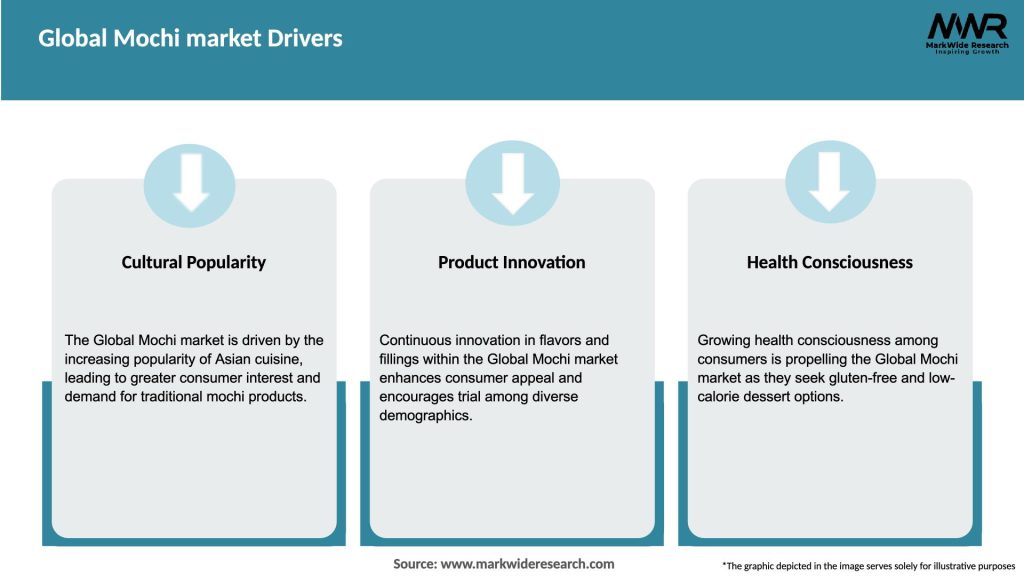 Global Mochi market Drivers

MWR
MarkWide Research
Inspiring Growth

Cultural Popularity

The Global Mochi market is driven by the increasing popularity of Asian cuisine, leading to greater consumer interest and demand for traditional mochi products.

Product Innovation

Continuous innovation in flavors and fillings within the Global Mochi market enhances consumer appeal and encourages trial among diverse demographics.

Health Consciousness

Growing health consciousness among consumers is propelling the Global Mochi market as they seek gluten-free and low-calorie dessert options.

Source: www.markwideresearch.com

*The graphic depicted in the image serves solely for illustrative purposes